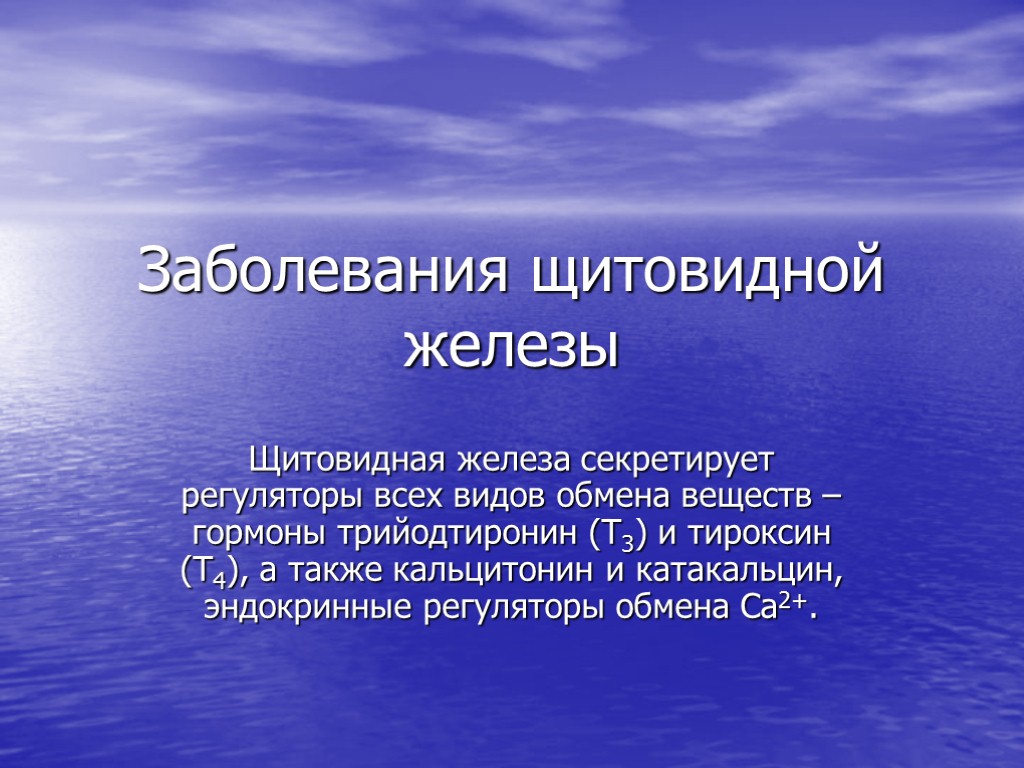 Заболевания щитовидной железы

Щитовидная железа секретирует регуляторы всех видов обмена веществ – гормоны трийодтиронин ($T_3$) и тироксин ($T_4$), а также кальцитонин и катакальцин, эндокринные регуляторы обмена $Ca^{2+}$.